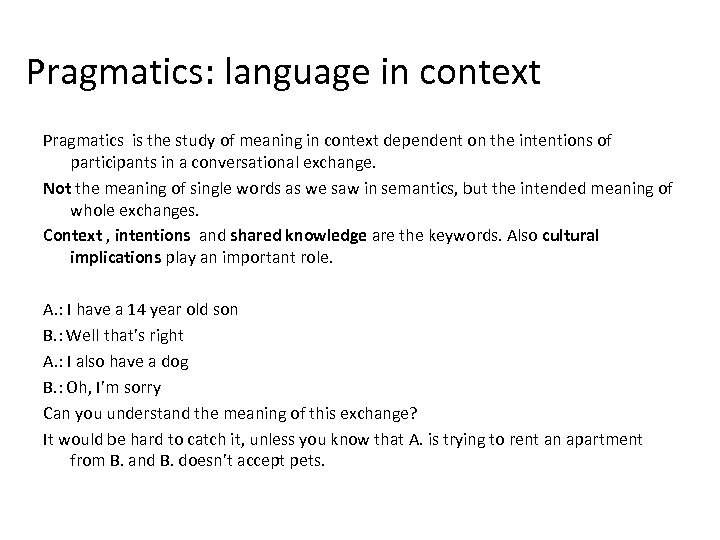 Pragmatics: language in context

Pragmatics is the study of meaning in context dependent on the intentions of participants in a conversational exchange.

Not the meaning of single words as we saw in semantics, but the intended meaning of whole exchanges.

Context , intentions and shared knowledge are the keywords. Also cultural implications play an important role.

A.: I have a 14 year old son

B.: Well that's right

A.: I also have a dog

B.: Oh, I'm sorry

Can you understand the meaning of this exchange?

It would be hard to catch it, unless you know that A. is trying to rent an apartment from B. and B. doesn't accept pets.